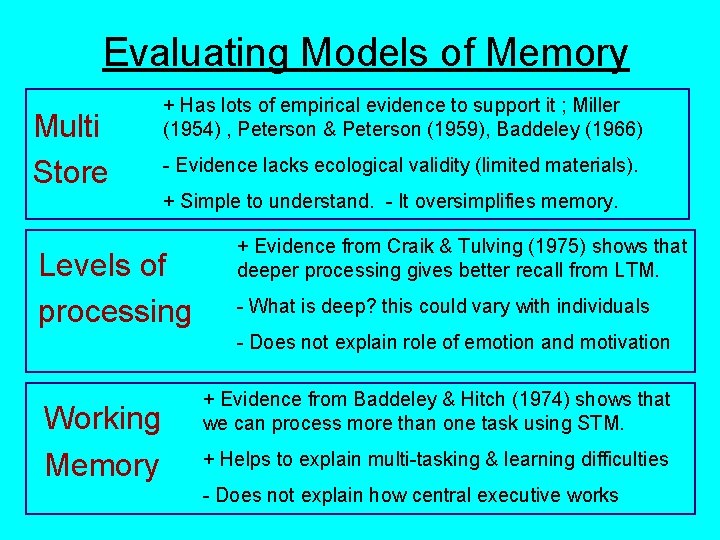 Evaluating Models of Memory

Multi Store

+ Has lots of empirical evidence to support it ; Miller (1954) , Peterson & Peterson (1959), Baddeley (1966)

- Evidence lacks ecological validity (limited materials).

+ Simple to understand. - It oversimplifies memory.

Levels of processing

+ Evidence from Craik & Tulving (1975) shows that deeper processing gives better recall from LTM.

- What is deep? this could vary with individuals

- Does not explain role of emotion and motivation

Working Memory

+ Evidence from Baddeley & Hitch (1974) shows that we can process more than one task using STM.

+ Helps to explain multi-tasking & learning difficulties

- Does not explain how central executive works